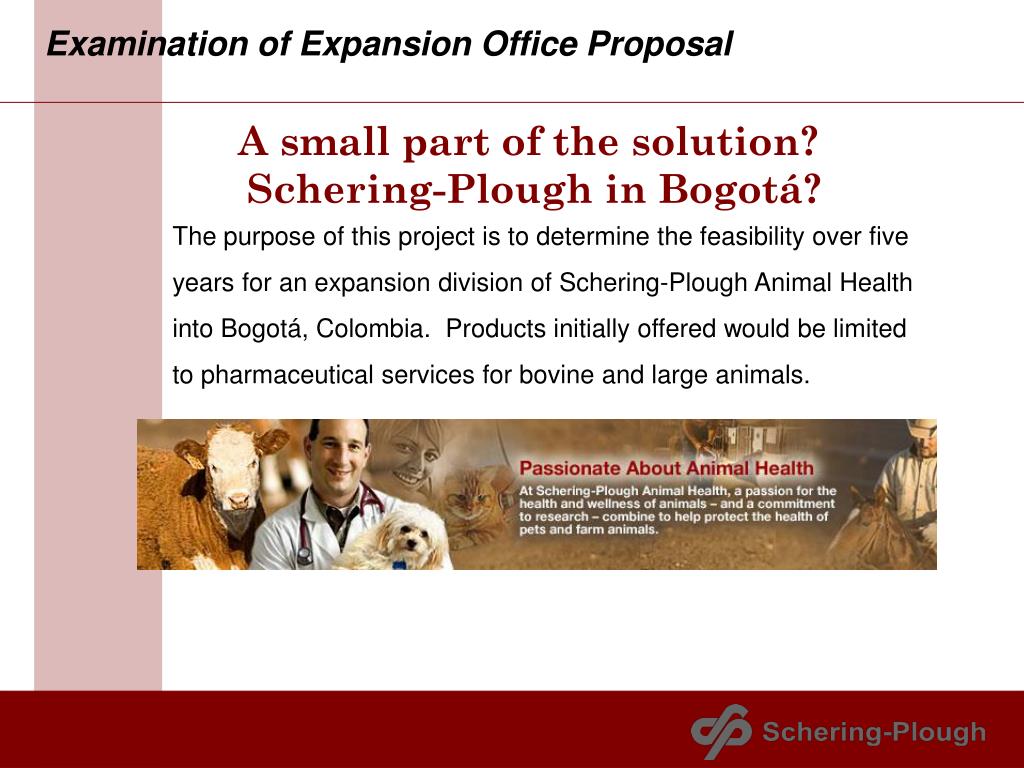 Examination of Expansion Office Proposal

A small part of the solution?
Schering-Plough in Bogotá?

The purpose of this project is to determine the feasibility over five years for an expansion division of Schering-Plough Animal Health into Bogotá, Colombia. Products initially offered would be limited to pharmaceutical services for bovine and large animals.

Passionate About Animal Health

At Schering-Plough Animal Health, a passion for the health and wellness of animals – and a commitment to research – combine to help protect the health of pets and farm animals.

Schering-Plough